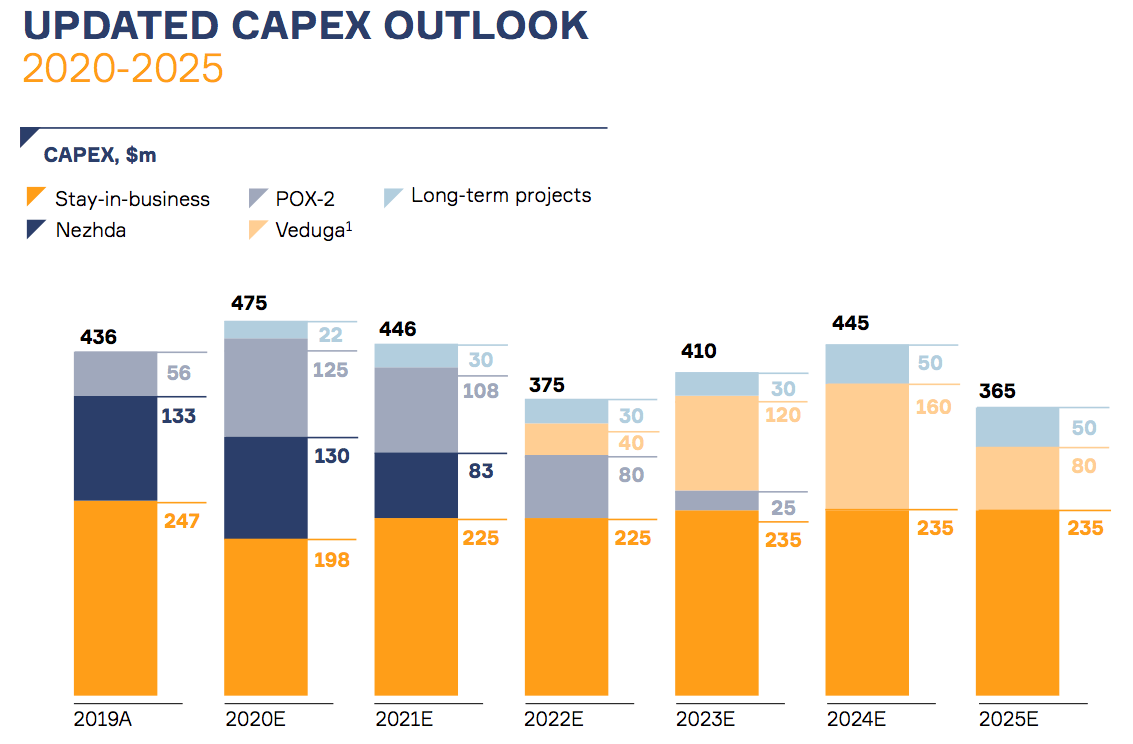 UPDATED CAPEX OUTLOOK
2020-2025

CAPEX, $m

Stay-in-business
Nezhda
POX-2
Veduga$^1$
Long-term projects

436
56
133
247
2019A

475
22
125
130
198
2020E

446
30
108
83
225
2021E

375
30
40
80
225
2022E

410
30
120
25
235
2023E

445
50
160
235
2024E

365
50
80
235
2025E